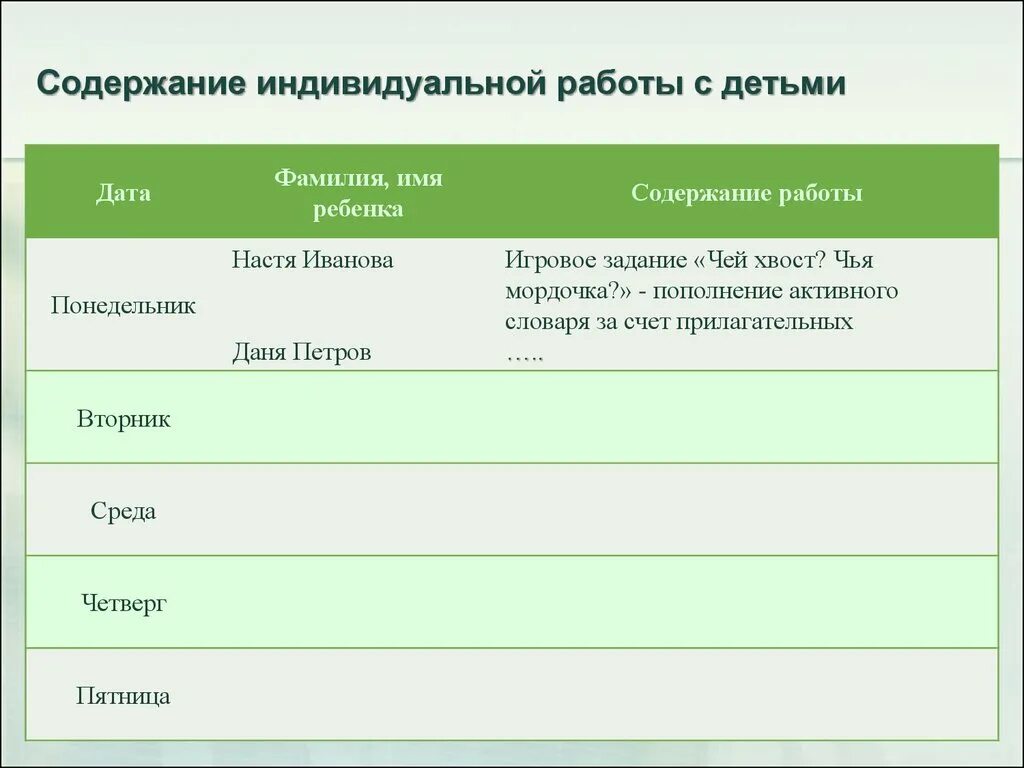 Содержание индивидуальной работы с детьми

| Дата | Фамилия, имя ребенка | Содержание работы |
|---|---|---|
| Понедельник | Настя Иванова Даня Петров | Игровое задание «Чей хвост? Чья мордочка?» - пополнение активного словаря за счет прилагательных ….. |
| Вторник | | |
| Среда | | |
| Четверг | | |
| Пятница | | |